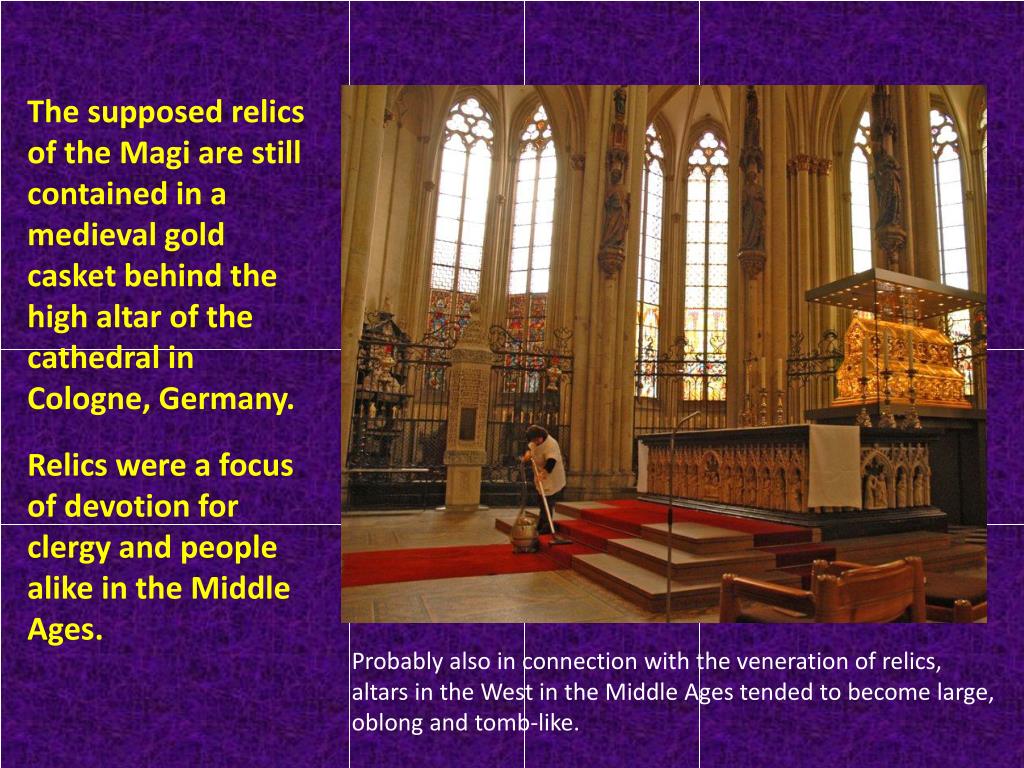 The supposed relics of the Magi are still contained in a medieval gold casket behind the high altar of the cathedral in Cologne, Germany.

Relics were a focus of devotion for clergy and people alike in the Middle Ages.

Probably also in connection with the veneration of relics, altars in the West in the Middle Ages tended to become large, oblong and tomb-like.